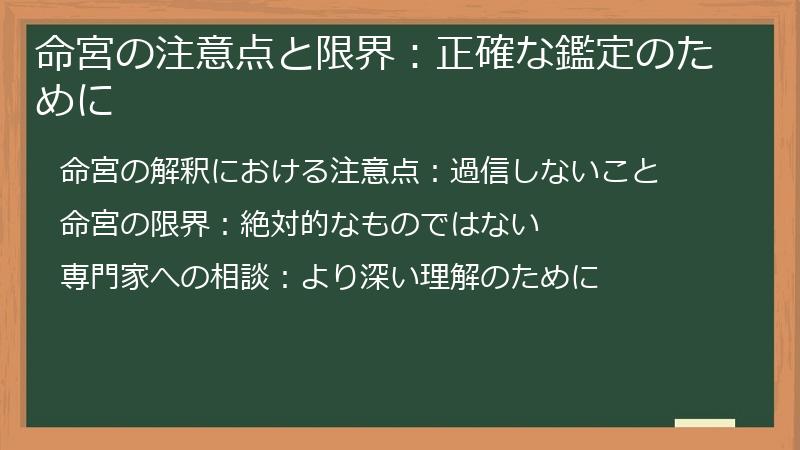 命宮の注意点と限界：正確な鑑定のために

命宮の解釈における注意点：過信しないこと

命宮の限界：絶対的なものではない

専門家への相談：より深い理解のために